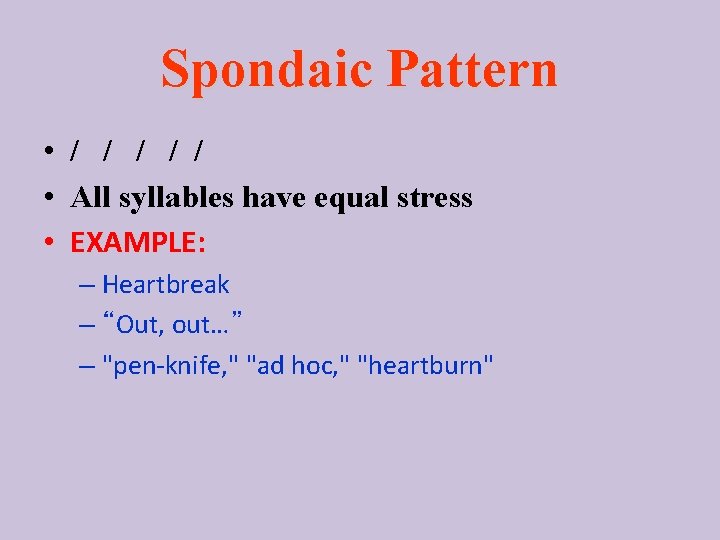 Spondaic Pattern

• / / / / /
• All syllables have equal stress
• EXAMPLE:
– Heartbreak
– “Out, out…”
– "pen-knife," "ad hoc," "heartburn"